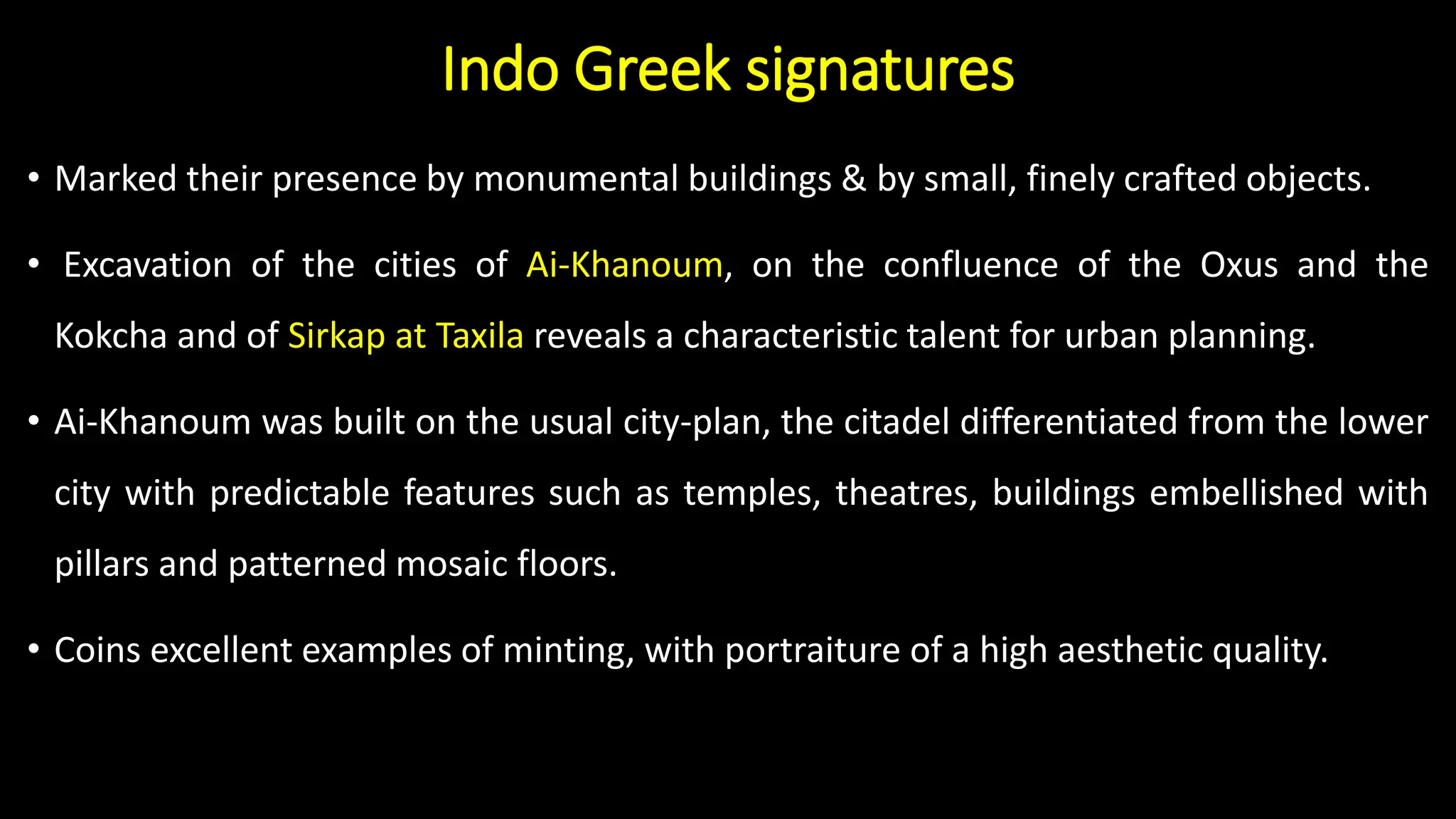 Indo Greek signatures

• Marked their presence by monumental buildings & by small, finely crafted objects.

• Excavation of the cities of Ai-Khanoum, on the confluence of the Oxus and the Kokcha and of Sirkap at Taxila reveals a characteristic talent for urban planning.

• Ai-Khanoum was built on the usual city-plan, the citadel differentiated from the lower city with predictable features such as temples, theatres, buildings embellished with pillars and patterned mosaic floors.

• Coins excellent examples of minting, with portraiture of a high aesthetic quality.